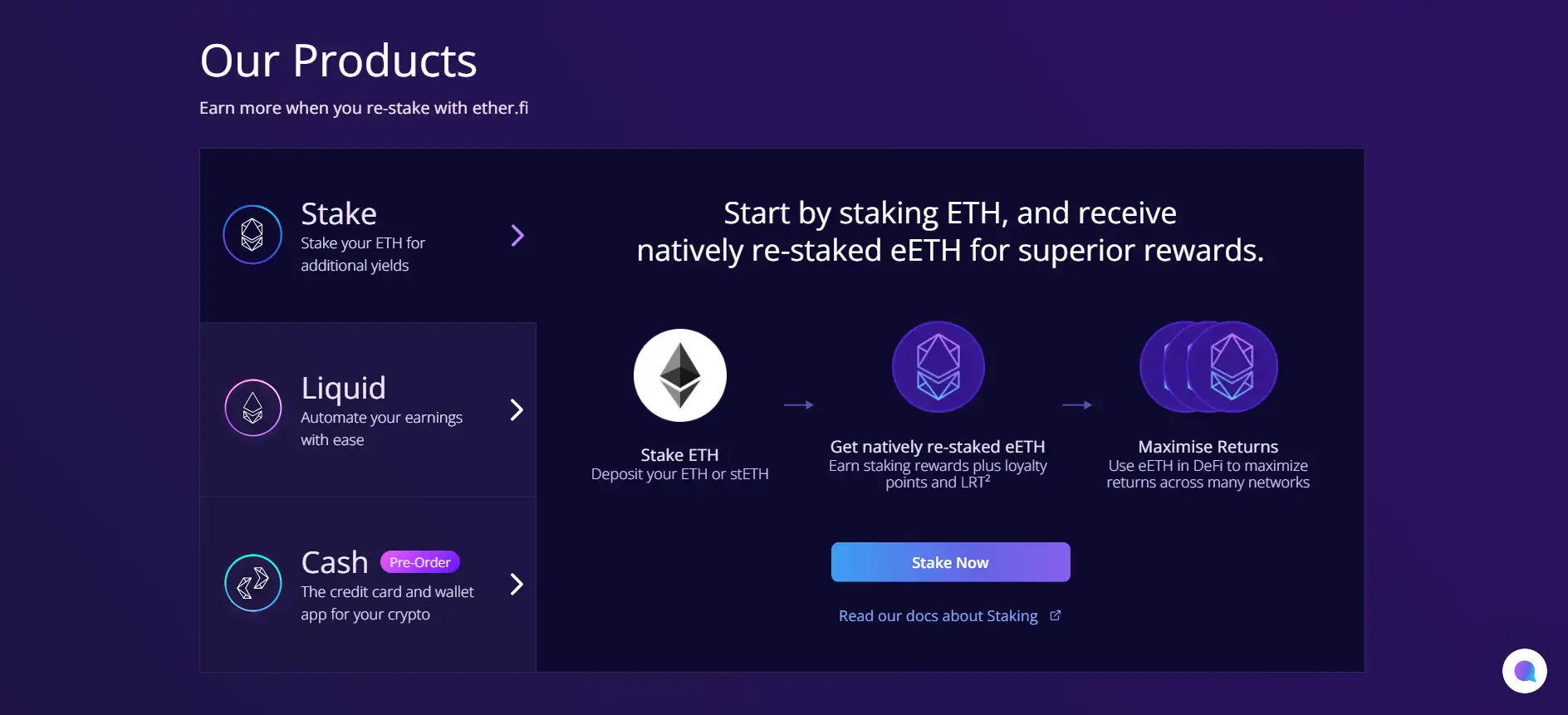 Our Products

Earn more when you re-stake with ether.fi

Stake
Stake your ETH for additional yields

Liquid
Automate your earnings with ease

Cash Pre-Order
The credit card and wallet app for your crypto

Start by staking ETH, and receive natively re-staked eETH for superior rewards.

Stake ETH
Deposit your ETH or stETH

Get natively re-staked eETH
Earn staking rewards plus loyalty points and LRT$^2$

Maximise Returns
Use eETH in DeFi to maximize returns across many networks

Stake Now

Read our docs about Staking